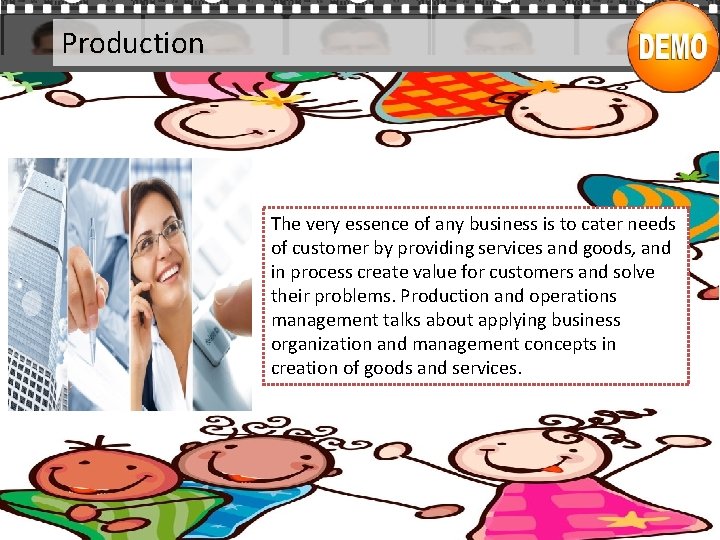 Production

DEMO

The very essence of any business is to cater needs of customer by providing services and goods, and in process create value for customers and solve their problems. Production and operations management talks about applying business organization and management concepts in creation of goods and services.